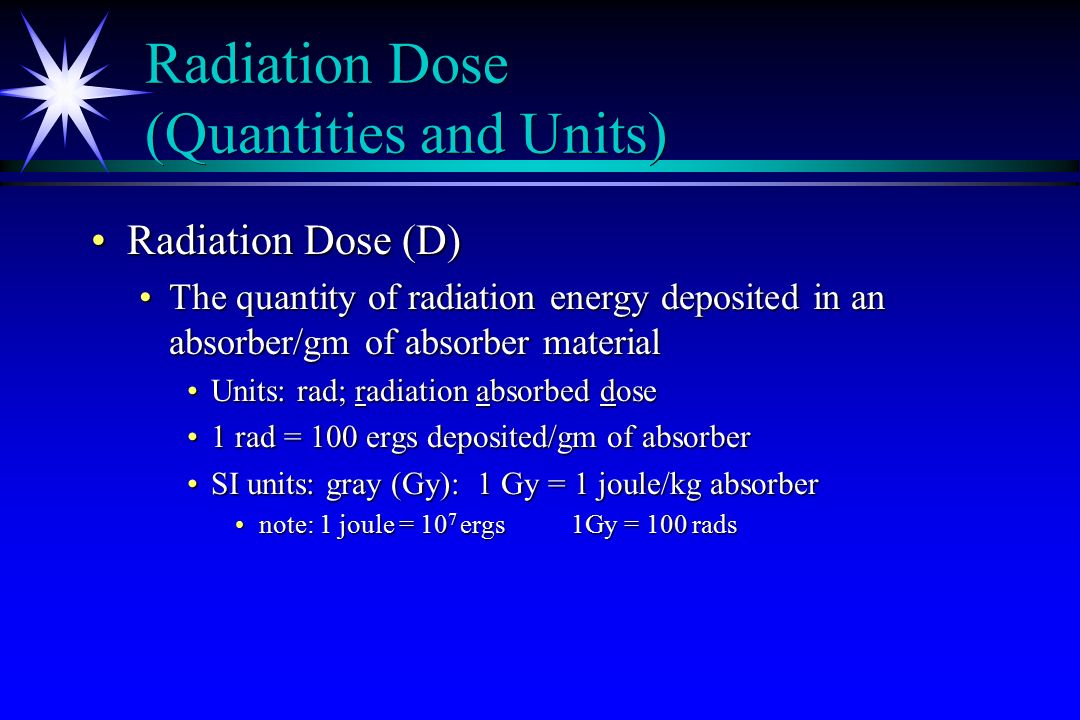 Radiation Dose (Quantities and Units)

• Radiation Dose (D)

• The quantity of radiation energy deposited in an absorber/gm of absorber material

• Units: rad; radiation absorbed dose

• 1 rad = 100 ergs deposited/gm of absorber

• SI units: gray (Gy): 1 Gy = 1 joule/kg absorber

• note: 1 joule = $10^7$ ergs 1Gy = 100 rads